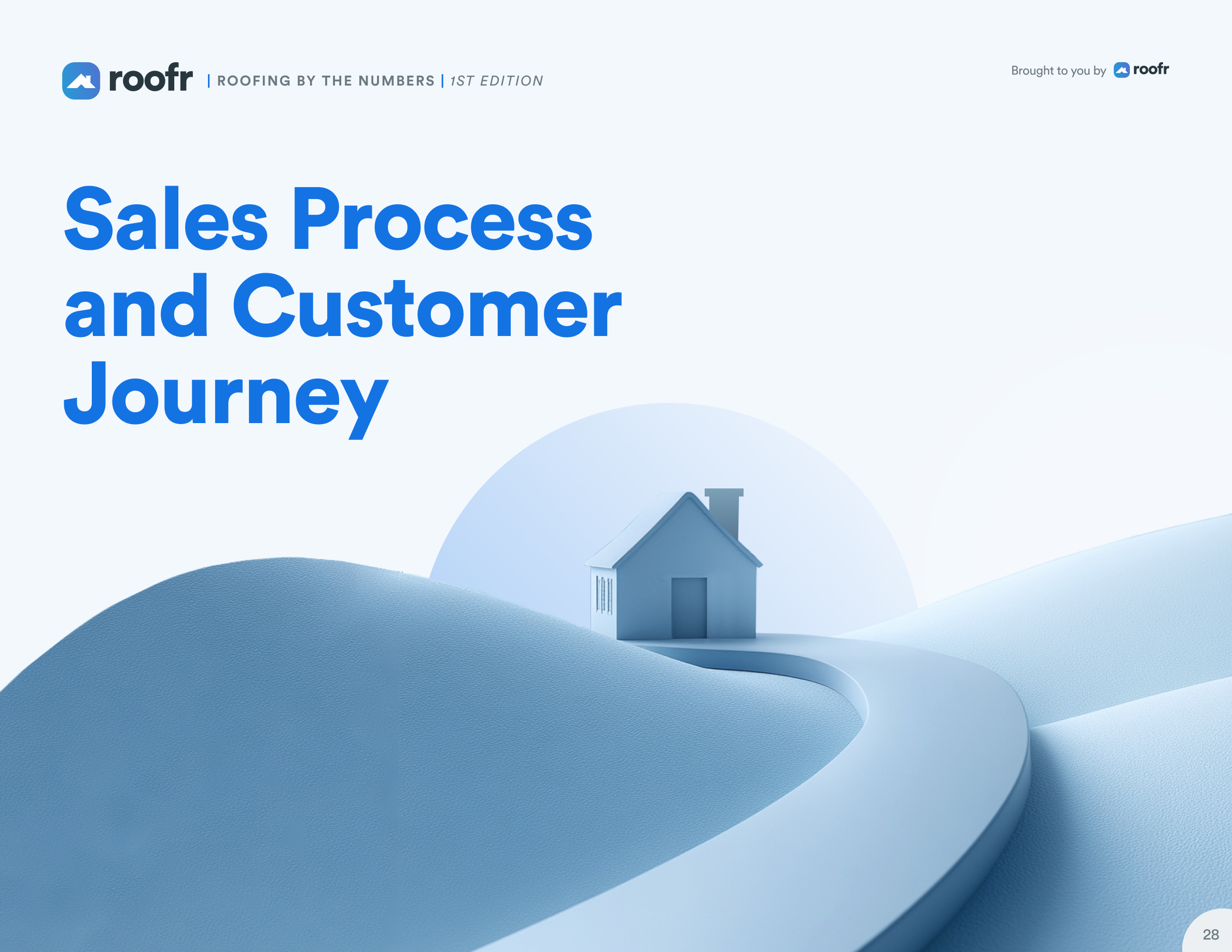 roofr | ROOFING BY THE NUMBERS | 1ST EDITION

Brought to you by roofr

Sales Process and Customer Journey

28